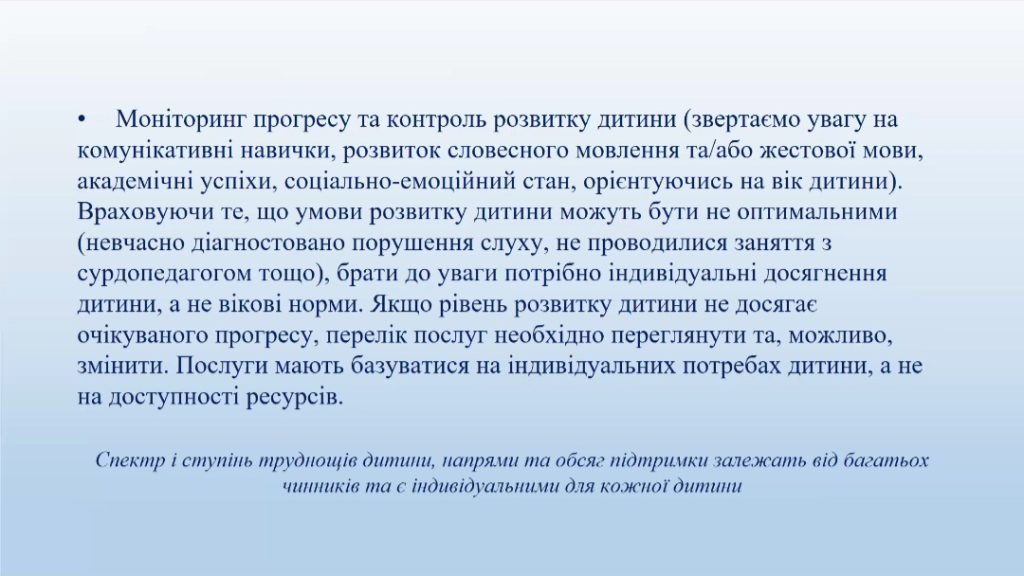 • Моніторинг прогресу та контроль розвитку дитини (звертаємо увагу на комунікативні навички, розвиток словесного мовлення та/або жестової мови, академічні успіхи, соціально-емоційний стан, орієнтуючись на вік дитини). Враховуючи те, що умови розвитку дитини можуть бути не оптимальними (невчасно діагностовано порушення слуху, не проводилися заняття з сурдопедагогом тощо), брати до уваги потрібно індивідуальні досягнення дитини, а не вікові норми. Якщо рівень розвитку дитини не досягає очікуваного прогресу, перелік послуг необхідно переглянути та, можливо, змінити. Послуги мають базуватися на індивідуальних потребах дитини, а не на доступності ресурсів.

Спектр і ступінь труднощів дитини, напрями та обсяг підтримки залежать від багатьох чинників та є індивідуальними для кожної дитини